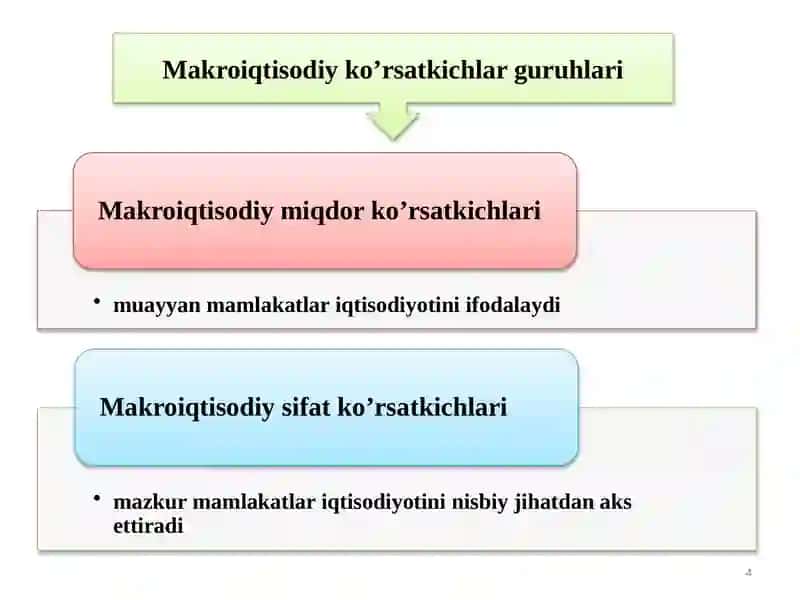 Makroiqtisodiy ko’rsatkichlar guruhlari

Makroiqtisodiy miqdor ko’rsatkichlari

• muayyan mamlakatlar iqtisodiyotini ifodalaydi

Makroiqtisodiy sifat ko’rsatkichlari

• mazkur mamlakatlar iqtisodiyotini nisbiy jihatdan aks ettiradi

4